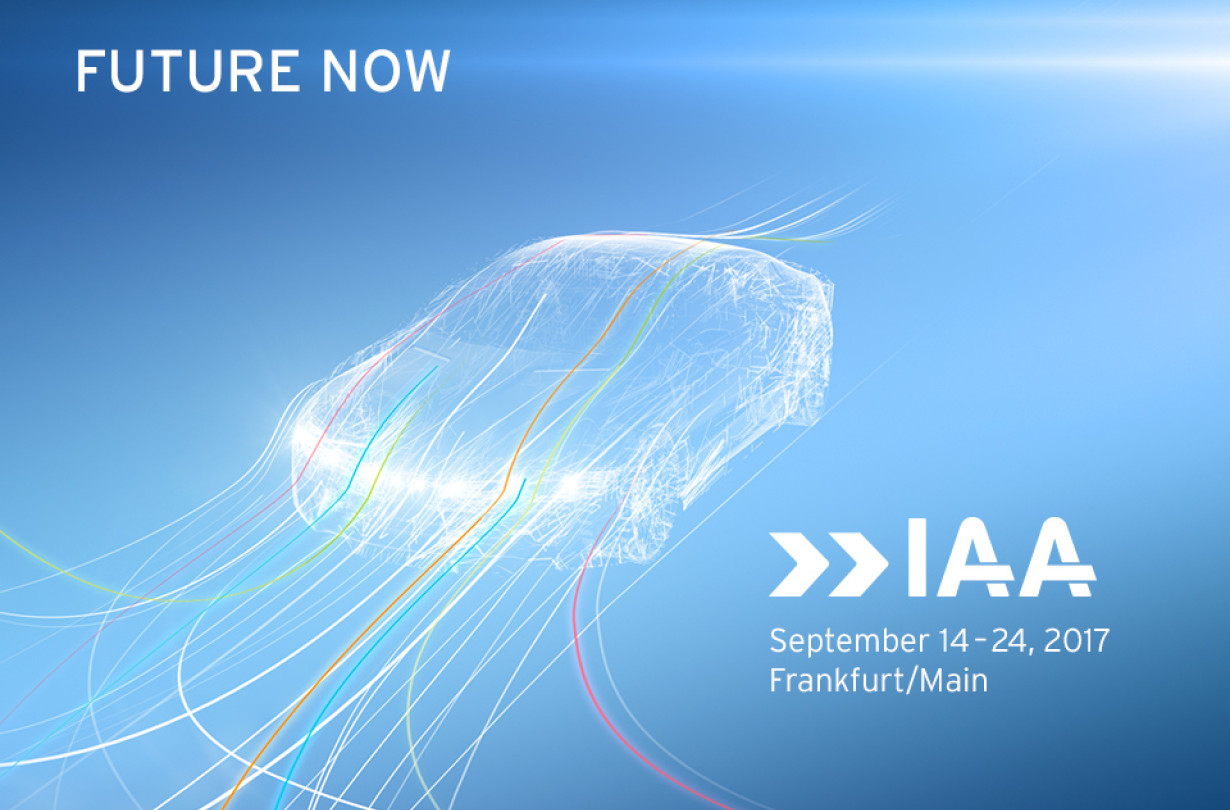 FUTURE NOW

IAA

September 14–24, 2017
Frankfurt/Main